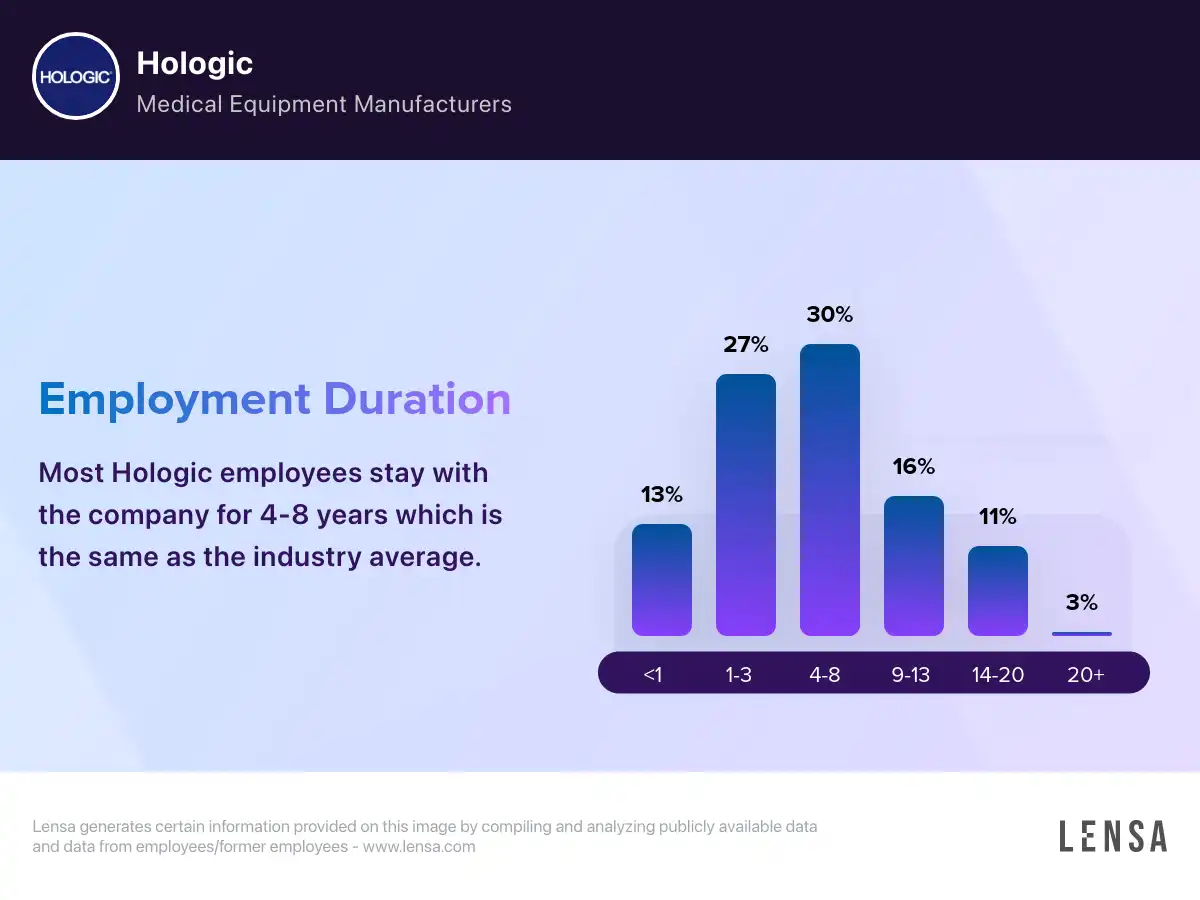 HOLOGIC

Hologic
Medical Equipment Manufacturers

Employment Duration

Most Hologic employees stay with the company for 4-8 years which is the same as the industry average.

13%
27%
30%
16%
11%
3%

<1
1-3
4-8
9-13
14-20
20+

Lensa generates certain information provided on this image by compiling and analyzing publicly available data and data from employees/former employees - www.lensa.com

LENSA